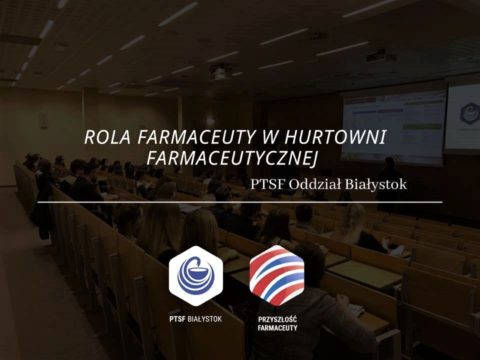 ROLA FARMACEUTY W HURTOWNI FARMACEUTYCZNEJ

PTSF Oddział Białystok

PTSF BIAŁYSTOK

PRZYSZŁOŚĆ FARMACEUTY